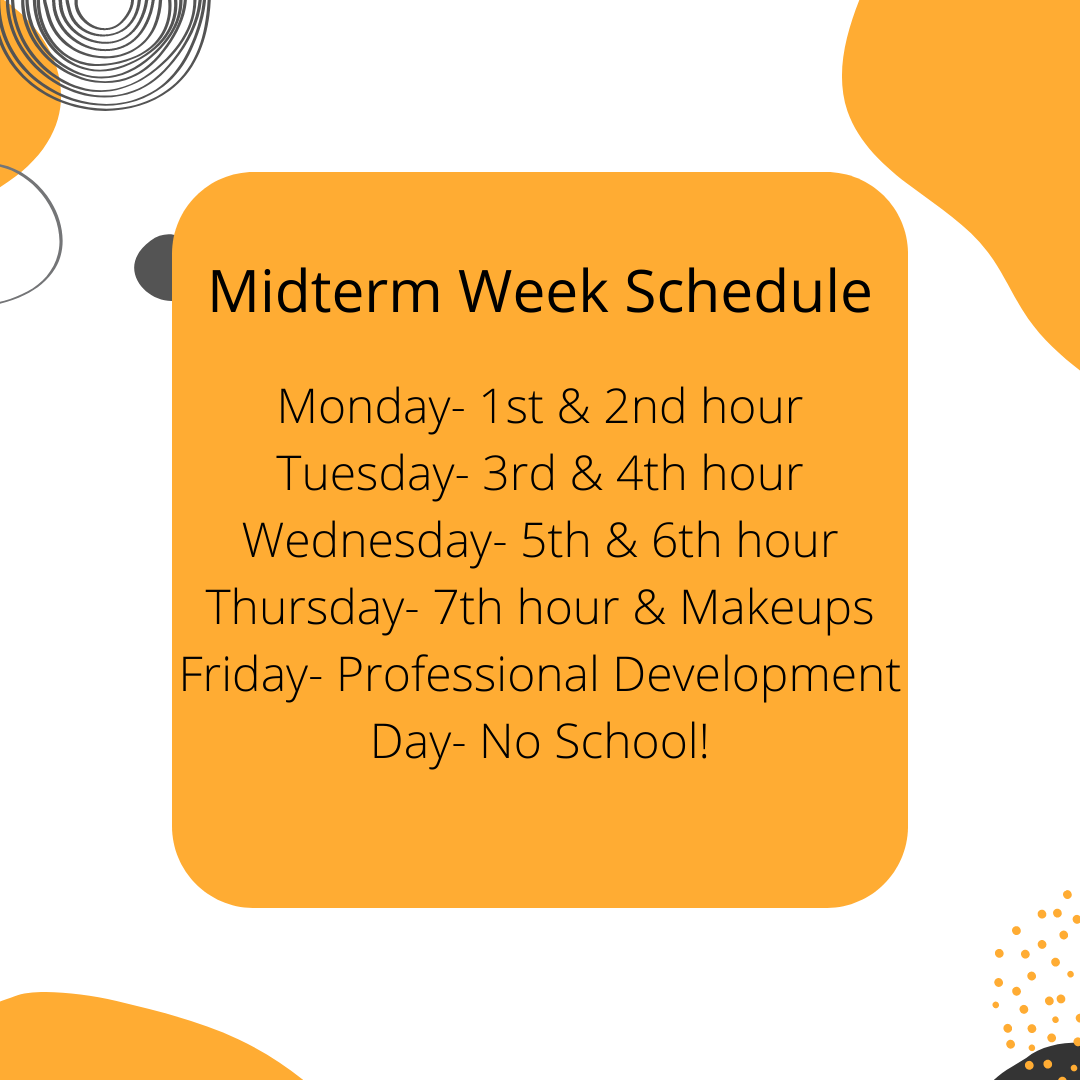 Midterm Week Schedule

Monday- 1st & 2nd hour
Tuesday- 3rd & 4th hour
Wednesday- 5th & 6th hour
Thursday- 7th hour & Makeups
Friday- Professional Development Day- No School!